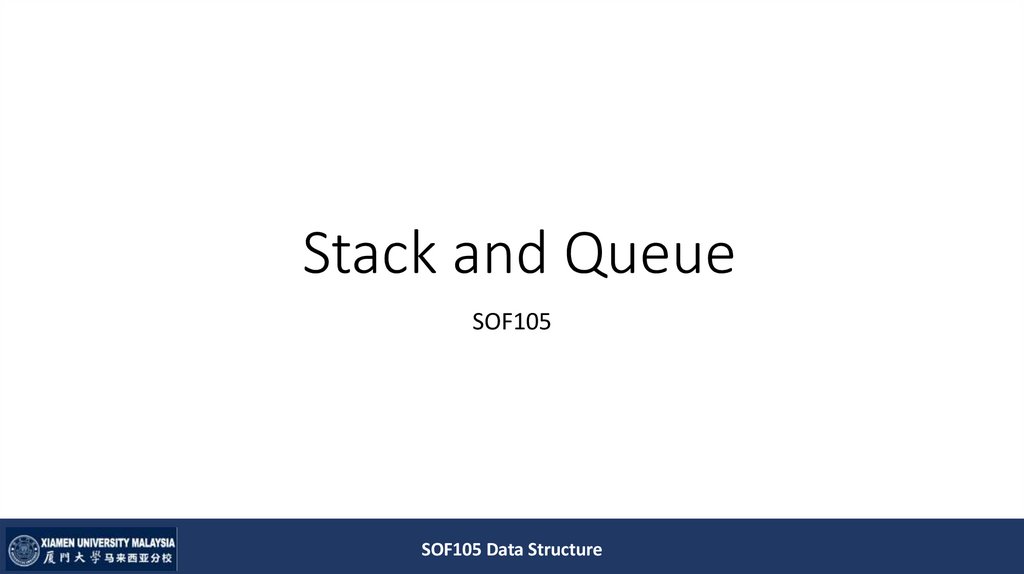 Stack and Queue

SOF105

XIAMEN UNIVERSITY MALAYSIA
厦門大學马来西亚分校

SOF105 Data Structure